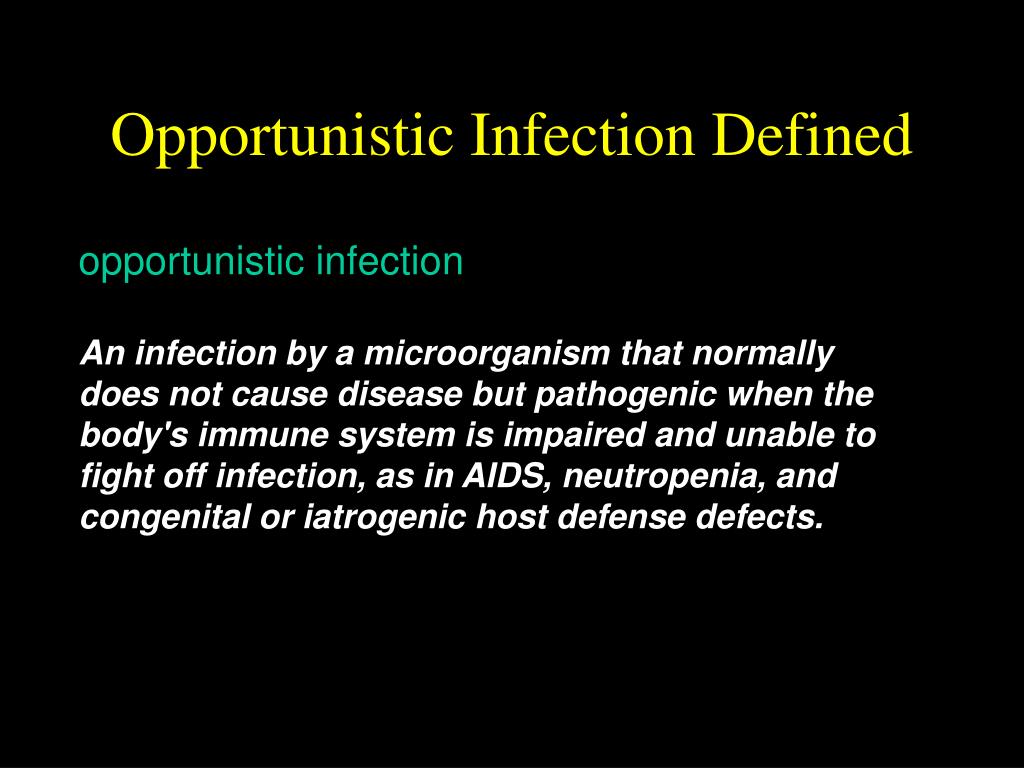 Opportunistic Infection Defined

opportunistic infection

An infection by a microorganism that normally does not cause disease but pathogenic when the body's immune system is impaired and unable to fight off infection, as in AIDS, neutropenia, and congenital or iatrogenic host defense defects.